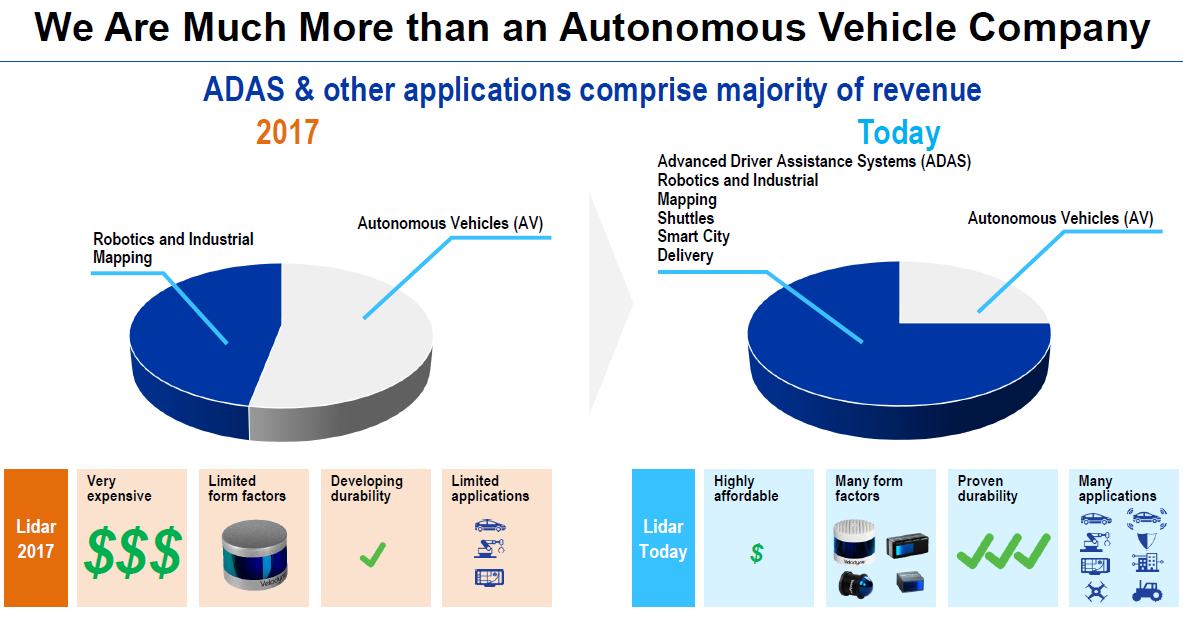 We Are Much More than an Autonomous Vehicle Company

ADAS & other applications comprise majority of revenue

2017

Robotics and Industrial Mapping

Autonomous Vehicles (AV)

Today

Advanced Driver Assistance Systems (ADAS)
Robotics and Industrial
Mapping
Shuttles
Smart City
Delivery

Autonomous Vehicles (AV)

Lidar 2017

Very expensive

$$$

Limited form factors

Velodyne

Developing durability

Limited applications

Lidar Today

Highly affordable

$

Many form factors

Velodyne

Proven durability

Many applications